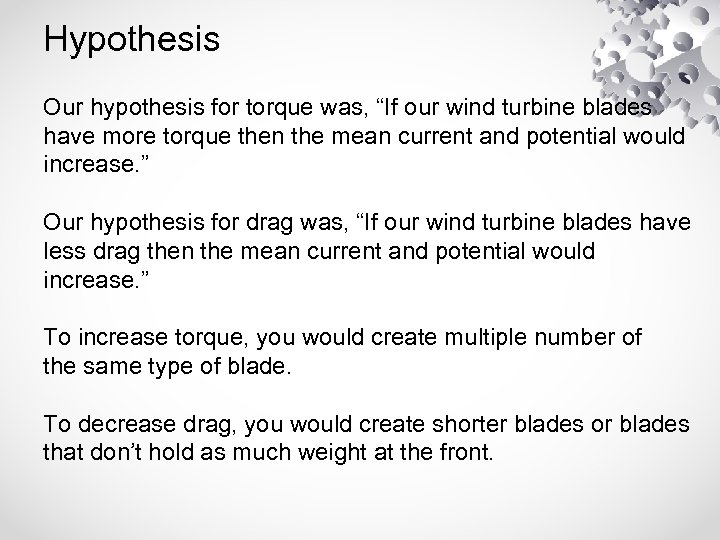 Hypothesis

Our hypothesis for torque was, “If our wind turbine blades have more torque then the mean current and potential would increase.”

Our hypothesis for drag was, “If our wind turbine blades have less drag then the mean current and potential would increase.”

To increase torque, you would create multiple number of the same type of blade.

To decrease drag, you would create shorter blades or blades that don’t hold as much weight at the front.